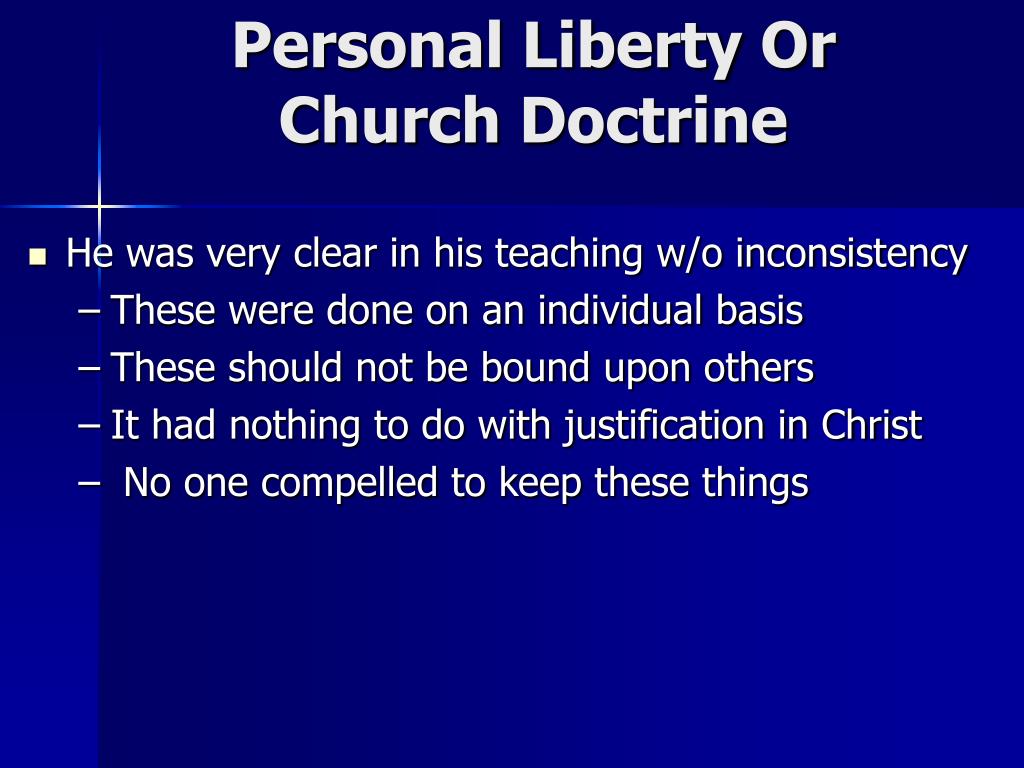 Personal Liberty Or Church Doctrine

- He was very clear in his teaching w/o inconsistency
  – These were done on an individual basis
  – These should not be bound upon others
  – It had nothing to do with justification in Christ
  – No one compelled to keep these things